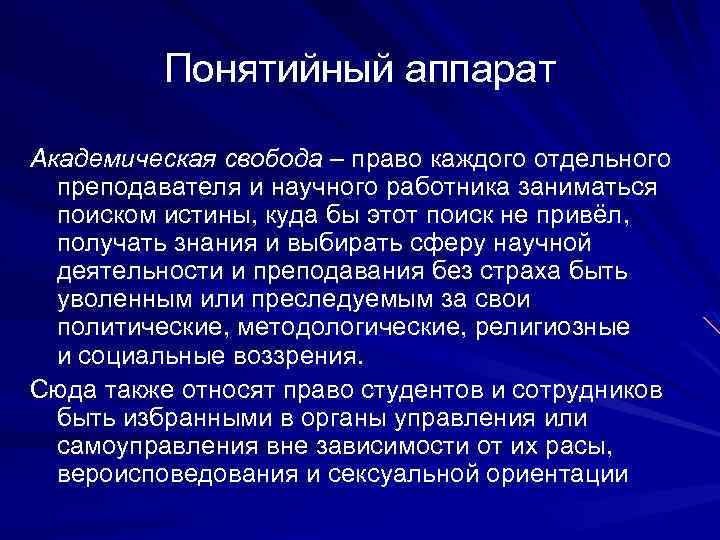 Понятийный аппарат

Академическая свобода – право каждого отдельного преподавателя и научного работника заниматься поиском истины, куда бы этот поиск не привёл, получать знания и выбирать сферу научной деятельности и преподавания без страха быть уволенным или преследуемым за свои политические, методологические, религиозные и социальные воззрения.

Сюда также относят право студентов и сотрудников быть избранными в органы управления или самоуправления вне зависимости от их расы, вероисповедования и сексуальной ориентации